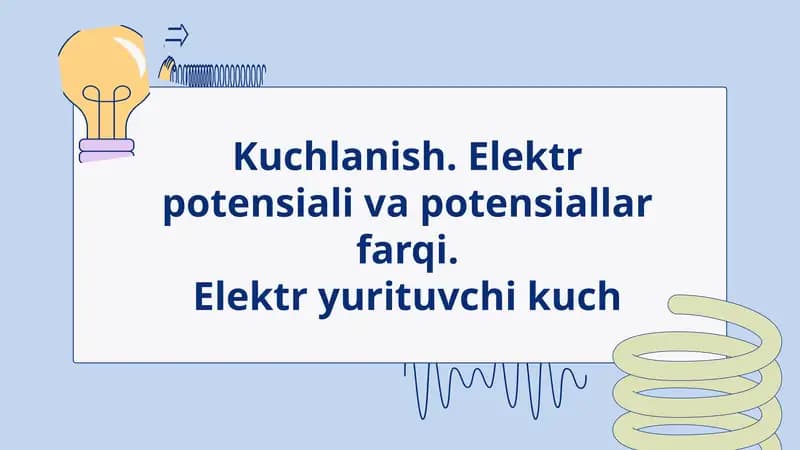 Kuchlanish. Elektr potensiali va potensiallar farqi.
Elektr yurituvchi kuch